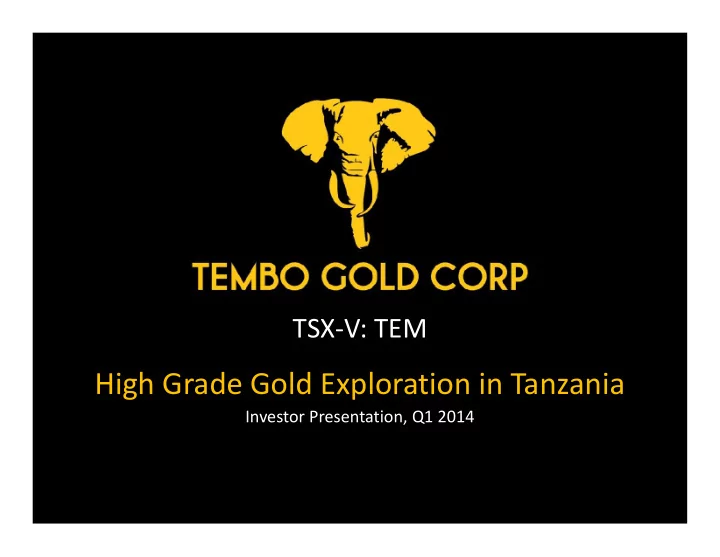 TEMBO GOLD CORP

TSX-V: TEM

High Grade Gold Exploration in Tanzania

Investor Presentation, Q1 2014